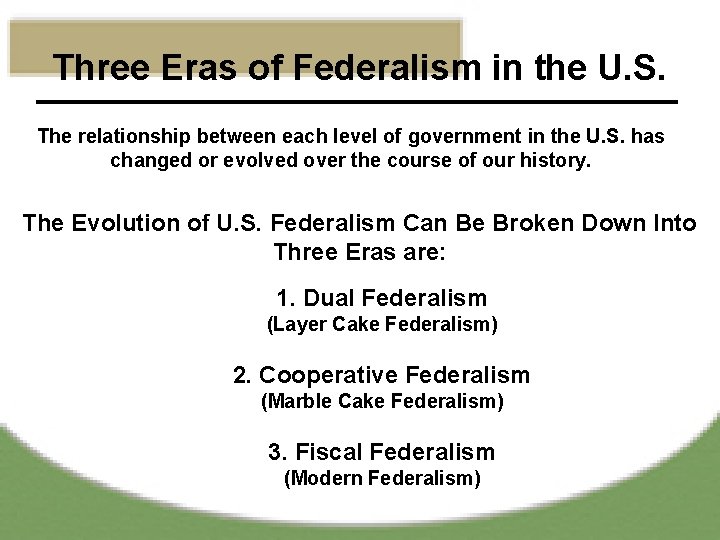 Three Eras of Federalism in the U.S.

The relationship between each level of government in the U.S. has changed or evolved over the course of our history.

The Evolution of U.S. Federalism Can Be Broken Down Into Three Eras are:

1. Dual Federalism
(Layer Cake Federalism)

2. Cooperative Federalism
(Marble Cake Federalism)

3. Fiscal Federalism
(Modern Federalism)